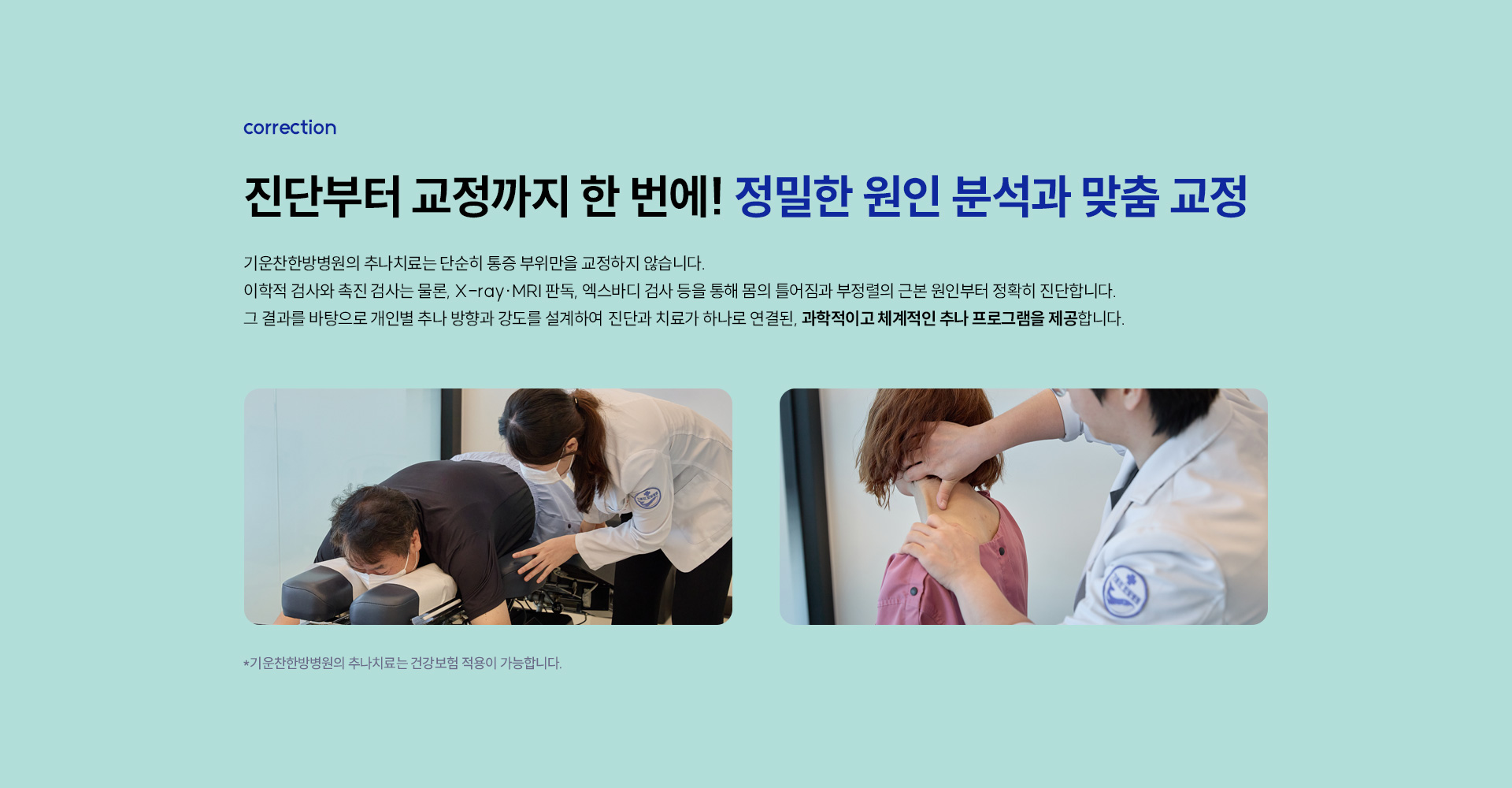 correction

진단부터 교정까지 한 번에! 정밀한 원인 분석과 맞춤 교정

기운찬한방병원의 추나치료는 단순히 통증 부위만을 교정하지 않습니다.
이학적 검사와 촉진 검사는 물론, X-ray·MRI 판독, 엑스바디 검사 등을 통해 몸의 틀어짐과 부정렬의 근본 원인부터 정확히 진단합니다.
그 결과를 바탕으로 개인별 추나 방향과 강도를 설계하여 진단과 치료가 하나로 연결된, 과학적이고 체계적인 추나 프로그램을 제공합니다.

*기운찬한방병원의 추나치료는 건강보험 적용이 가능합니다.